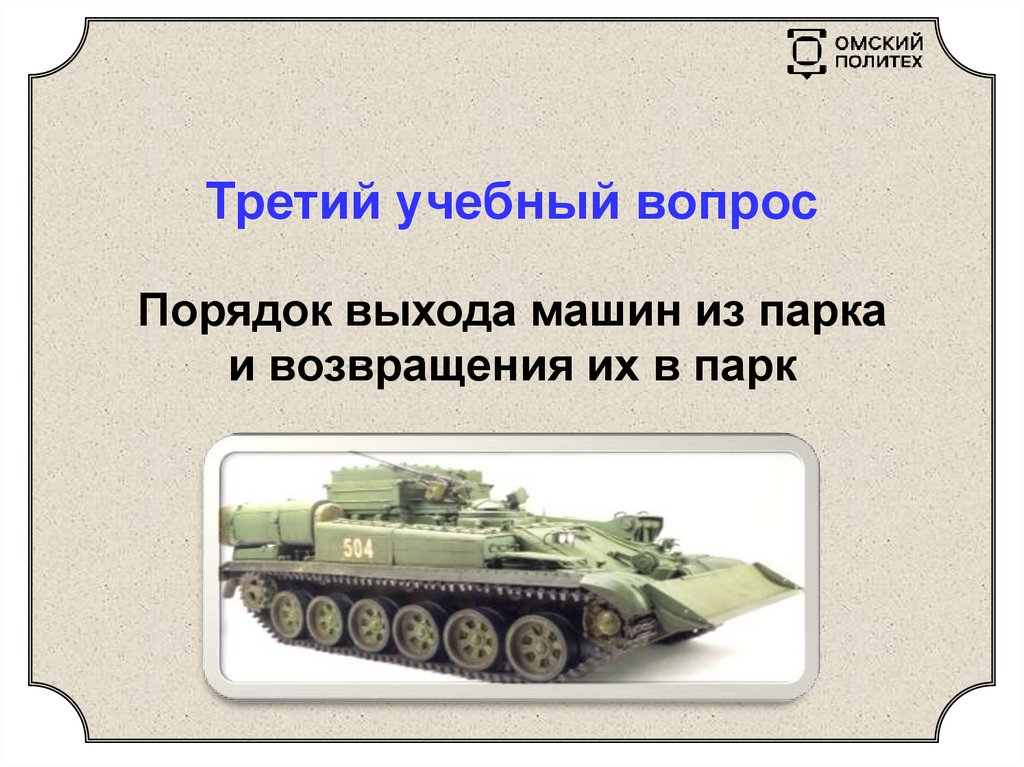 ОМСКИЙ ПОЛИТЕХ

Третий учебный вопрос

Порядок выхода машин из парка и возвращения их в парк

504